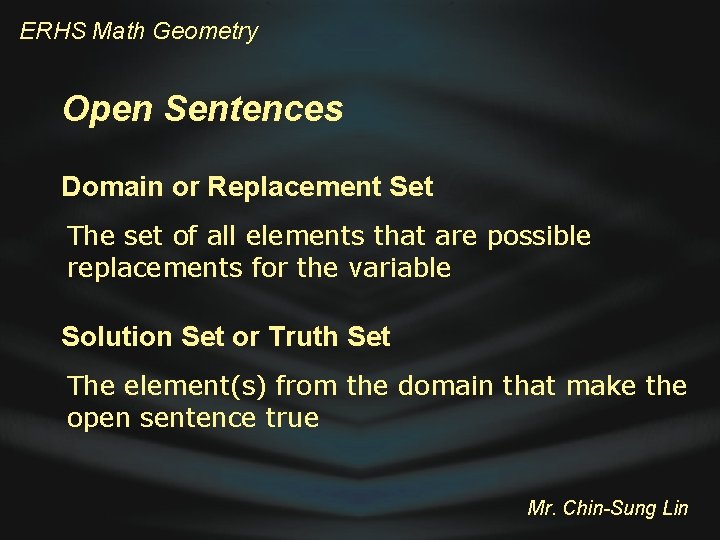 ERHS Math Geometry

Open Sentences

Domain or Replacement Set

The set of all elements that are possible replacements for the variable

Solution Set or Truth Set

The element(s) from the domain that make the open sentence true

Mr. Chin-Sung Lin